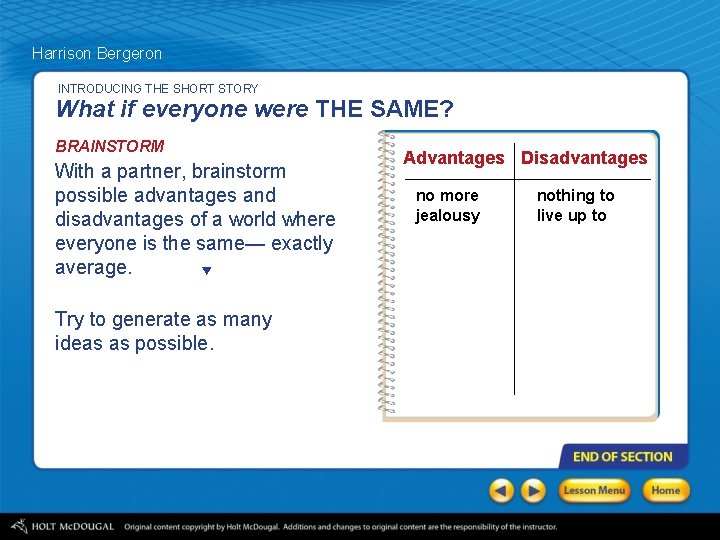 Harrison Bergeron

INTRODUCING THE SHORT STORY

What if everyone were THE SAME?

BRAINSTORM

With a partner, brainstorm possible advantages and disadvantages of a world where everyone is the same— exactly average.

Try to generate as many ideas as possible.

| Advantages | Disadvantages |
|---|---|
| no more jealousy | nothing to live up to |

END OF SECTION

Lesson Menu

Home

HOLT McDOUGAL Original content copyright by Holt McDougal. Additions and changes to original content are the responsibility of the instructor.